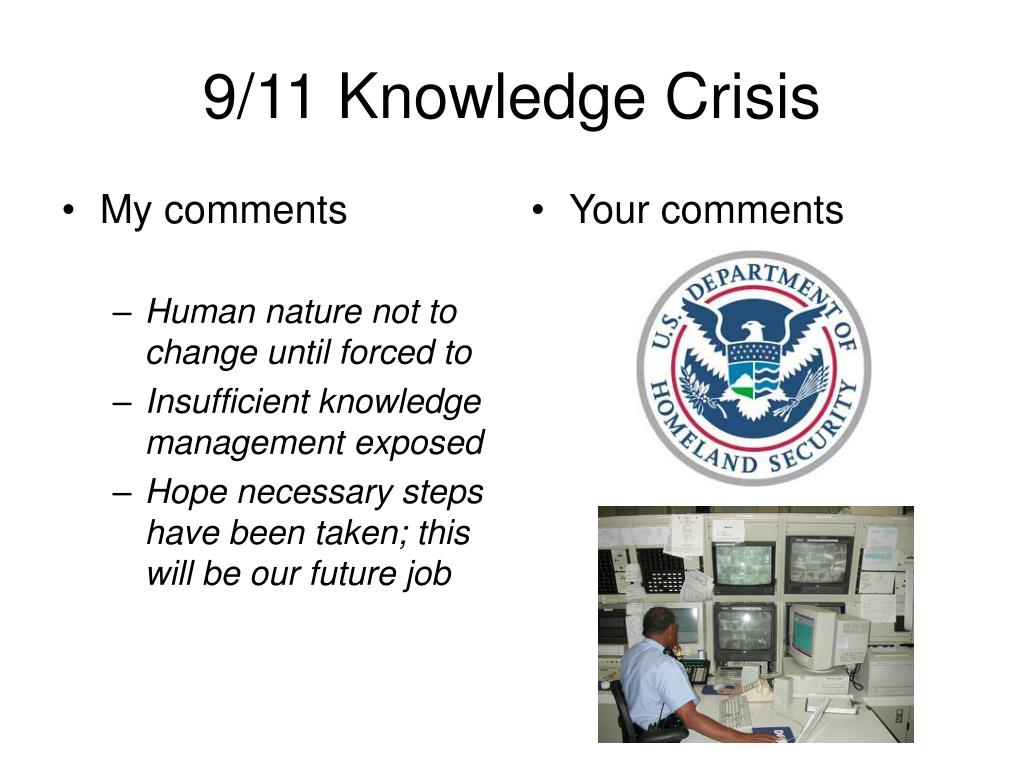 9/11 Knowledge Crisis

• My comments

– Human nature not to change until forced to
– Insufficient knowledge management exposed
– Hope necessary steps have been taken; this will be our future job

• Your comments

U.S. DEPARTMENT OF HOMELAND SECURITY